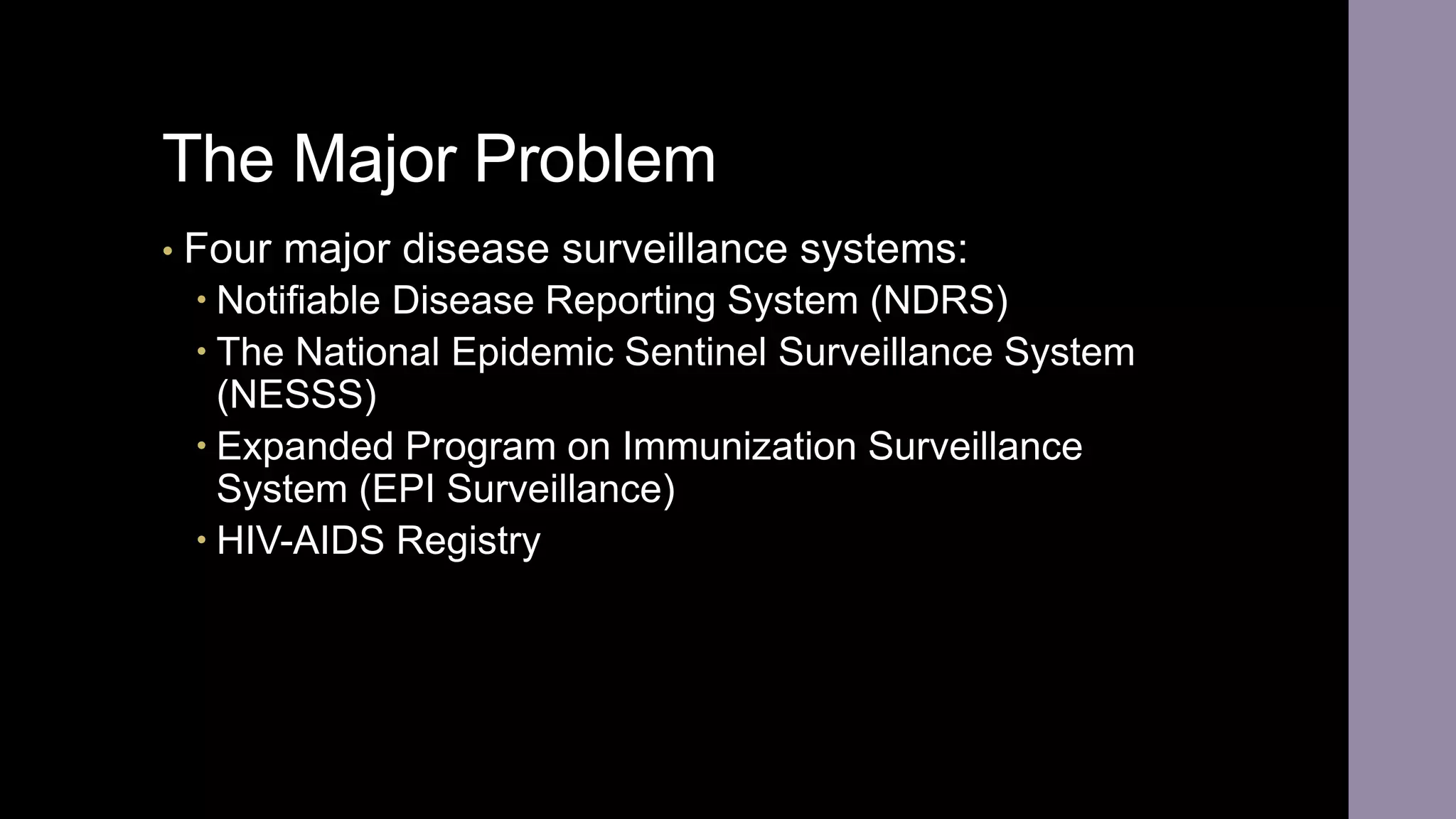 The Major Problem

• Four major disease surveillance systems:
  • Notifiable Disease Reporting System (NDRS)
  • The National Epidemic Sentinel Surveillance System (NESSS)
  • Expanded Program on Immunization Surveillance System (EPI Surveillance)
  • HIV-AIDS Registry